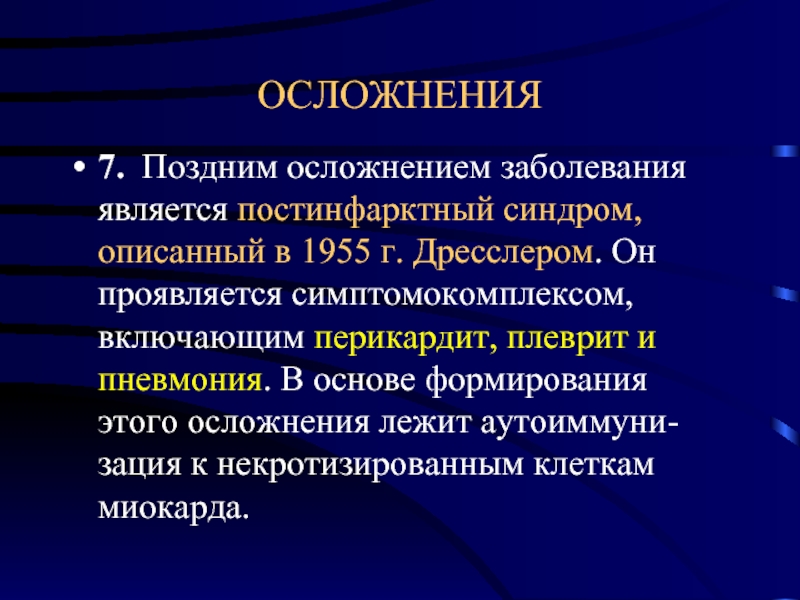 ОСЛОЖНЕНИЯ

• 7. Поздним осложнением заболевания является постинфарктный синдром, описанный в 1955 г. Дресслером. Он проявляется симптомокомплексом, включающим перикардит, плеврит и пневмония. В основе формирования этого осложнения лежит аутоиммунизация к некротизированным клеткам миокарда.